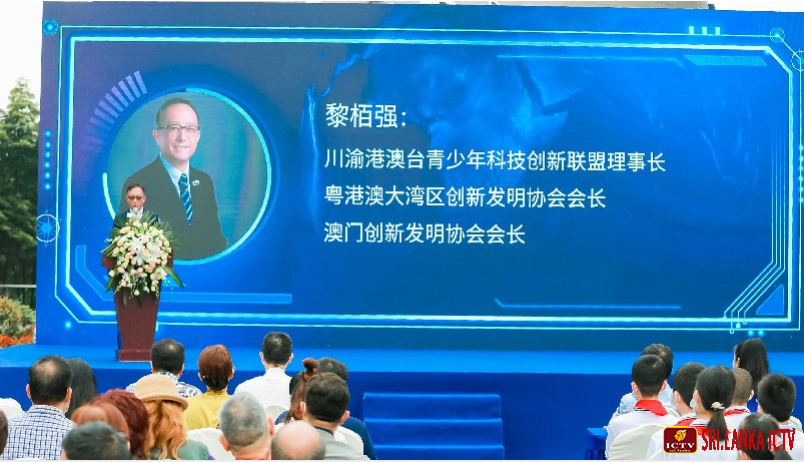 黎栢强:
川渝港澳台青少年科技创新联盟理事长
粤港澳大湾区创新发明协会会长
澳门创新发明协会会长

ICTV SRI LANKA ICTV